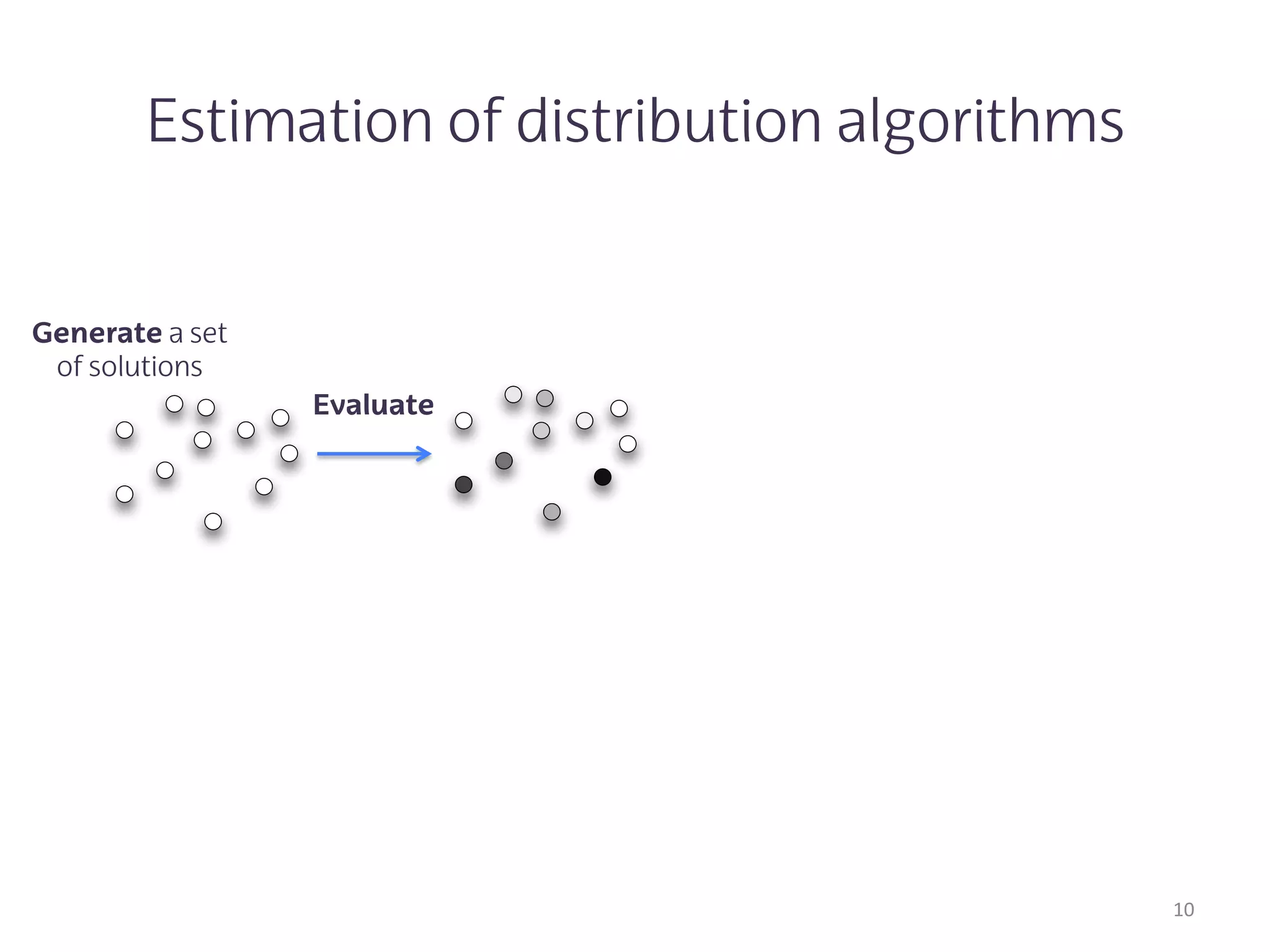 Estimation of distribution algorithms

Generate a set of solutions

Evaluate

10